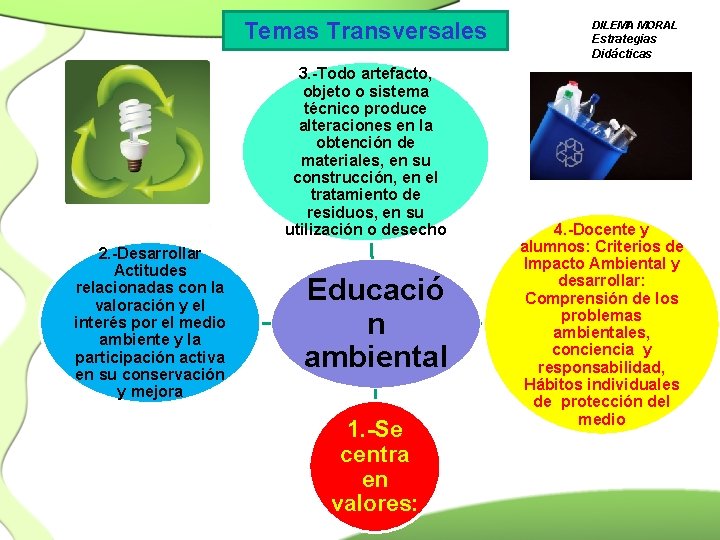 Temas Transversales

DILEMA MORAL
Estrategias
Didácticas

3.-Todo artefacto, objeto o sistema técnico produce alteraciones en la obtención de materiales, en su construcción, en el tratamiento de residuos, en su utilización o desecho

2.-Desarrollar Actitudes relacionadas con la valoración y el interés por el medio ambiente y la participación activa en su conservación y mejora

Educació n ambiental

4.-Docente y alumnos: Criterios de Impacto Ambiental y desarrollar: Comprensión de los problemas ambientales, conciencia y responsabilidad, Hábitos individuales de protección del medio

1.-Se centra en valores: